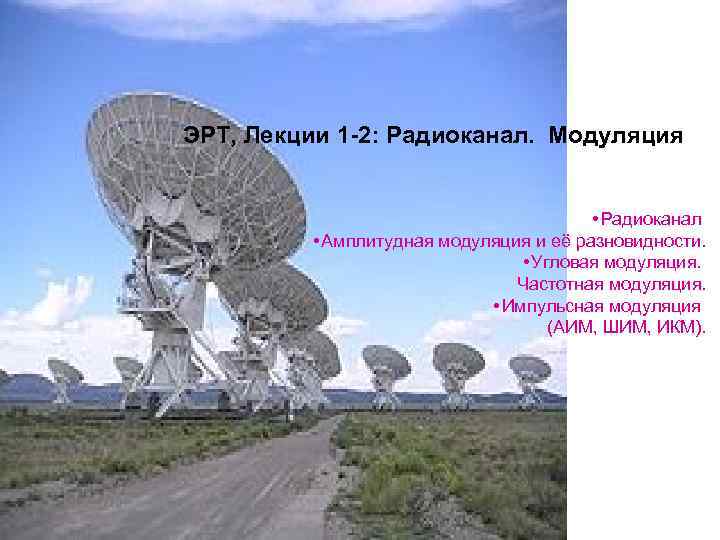 ЭРТ, Лекции 1-2: Радиоканал. Модуляция

•Радиоканал
•Амплитудная модуляция и её разновидности.
•Угловая модуляция.
Частотная модуляция.
•Импульсная модуляция
(АИМ, ШИМ, ИКМ).